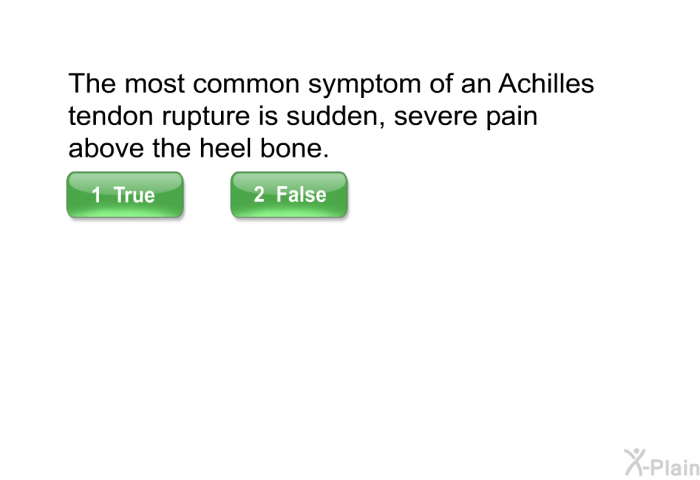 The most common symptom of an Achilles tendon rupture is sudden, severe pain above the heel bone.

1 True

2 False

X-Plain